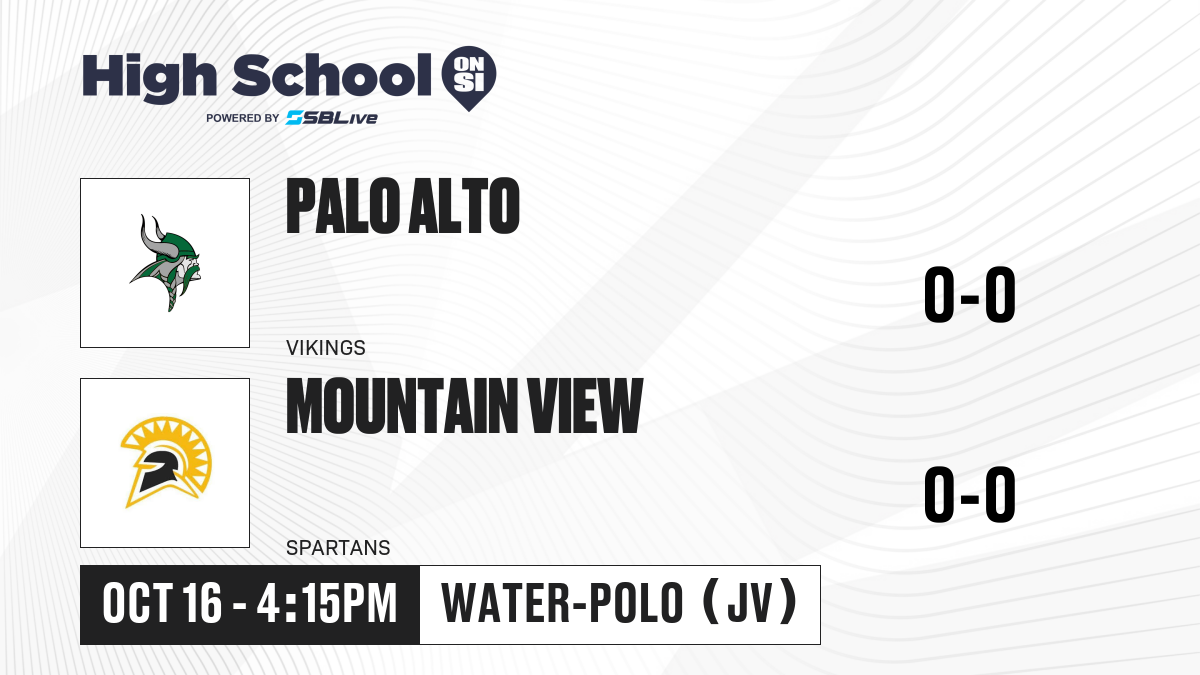 High School ON SI
POWERED BY SBLive

PALO ALTO
VIKINGS
0-0

MOUNTAIN VIEW
SPARTANS
0-0

OCT 16 - 4:15PM
WATER-POLO (JV)